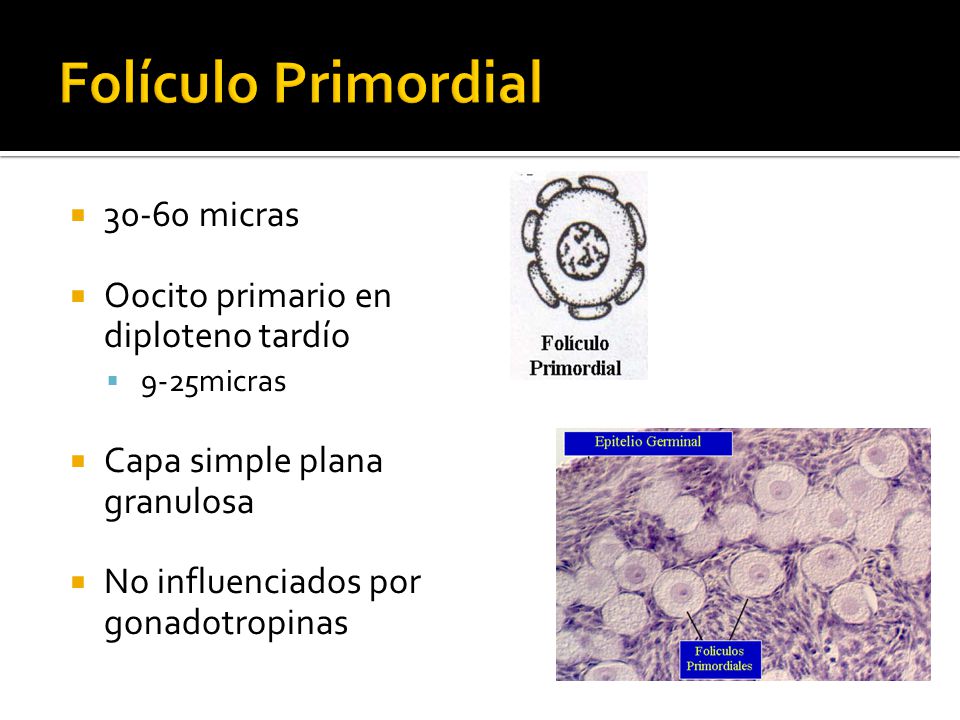 Folículo Primordial

30-60 micras

Oocito primario en diploteno tardío

9-25micras

Capa simple plana granulosa

No influenciados por gonadotropinas

Folículo Primordial

Epitelio Germinal

Foliculos Primordiales